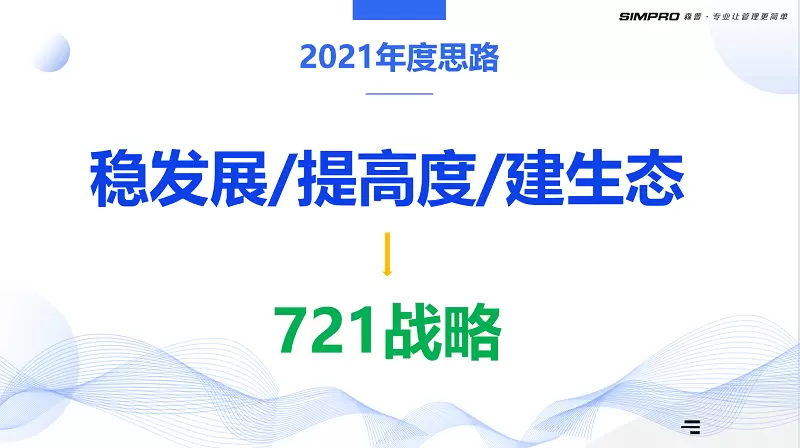 SIMPRO 森普 · 专业让管理更简单

2021年度思路

稳发展/提高度/建生态

721战略